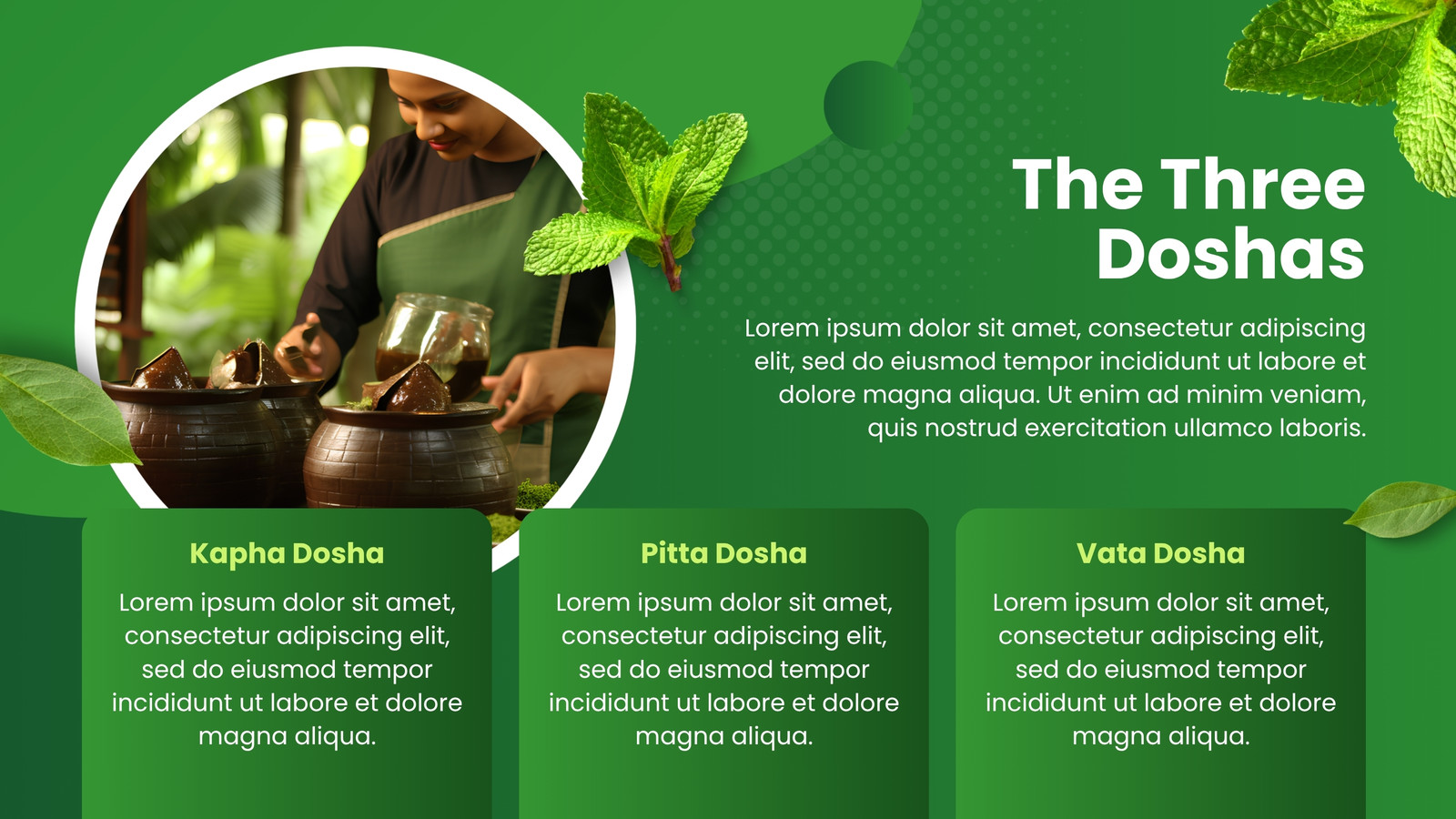 The Three Doshas

Lorem ipsum dolor sit amet, consectetur adipiscing elit, sed do eiusmod tempor incididunt ut labore et dolore magna aliqua. Ut enim ad minim veniam, quis nostrud exercitation ullamco laboris.

Kapha Dosha

Lorem ipsum dolor sit amet, consectetur adipiscing elit, sed do eiusmod tempor incididunt ut labore et dolore magna aliqua.

Pitta Dosha

Lorem ipsum dolor sit amet, consectetur adipiscing elit, sed do eiusmod tempor incididunt ut labore et dolore magna aliqua.

Vata Dosha

Lorem ipsum dolor sit amet, consectetur adipiscing elit, sed do eiusmod tempor incididunt ut labore et dolore magna aliqua.